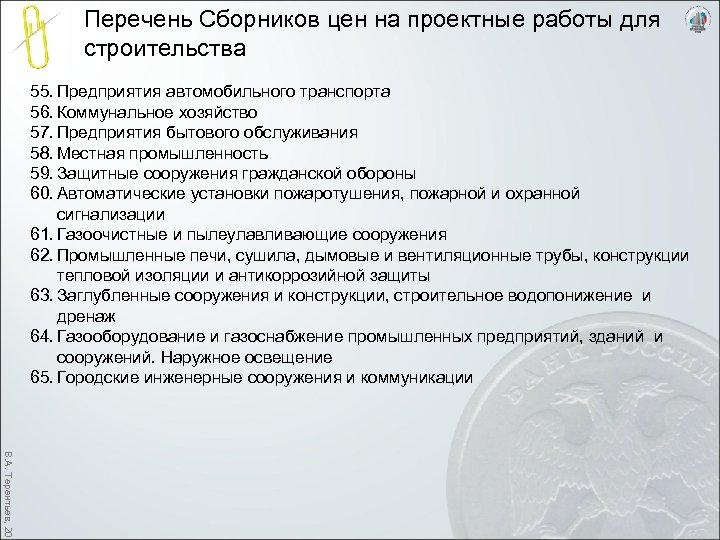 Перечень Сборников цен на проектные работы для строительства

55. Предприятия автомобильного транспорта
56. Коммунальное хозяйство
57. Предприятия бытового обслуживания
58. Местная промышленность
59. Защитные сооружения гражданской обороны
60. Автоматические установки пожаротушения, пожарной и охранной сигнализации
61. Газоочистные и пылеулавливающие сооружения
62. Промышленные печи, сушила, дымовые и вентиляционные трубы, конструкции тепловой изоляции и антикоррозийной защиты
63. Заглубленные сооружения и конструкции, строительное водопонижение и дренаж
64. Газооборудование и газоснабжение промышленных предприятий, зданий и сооружений. Наружное освещение
65. Городские инженерные сооружения и коммуникации

БАНК РОССИИ

В.А. Терентьев, 20